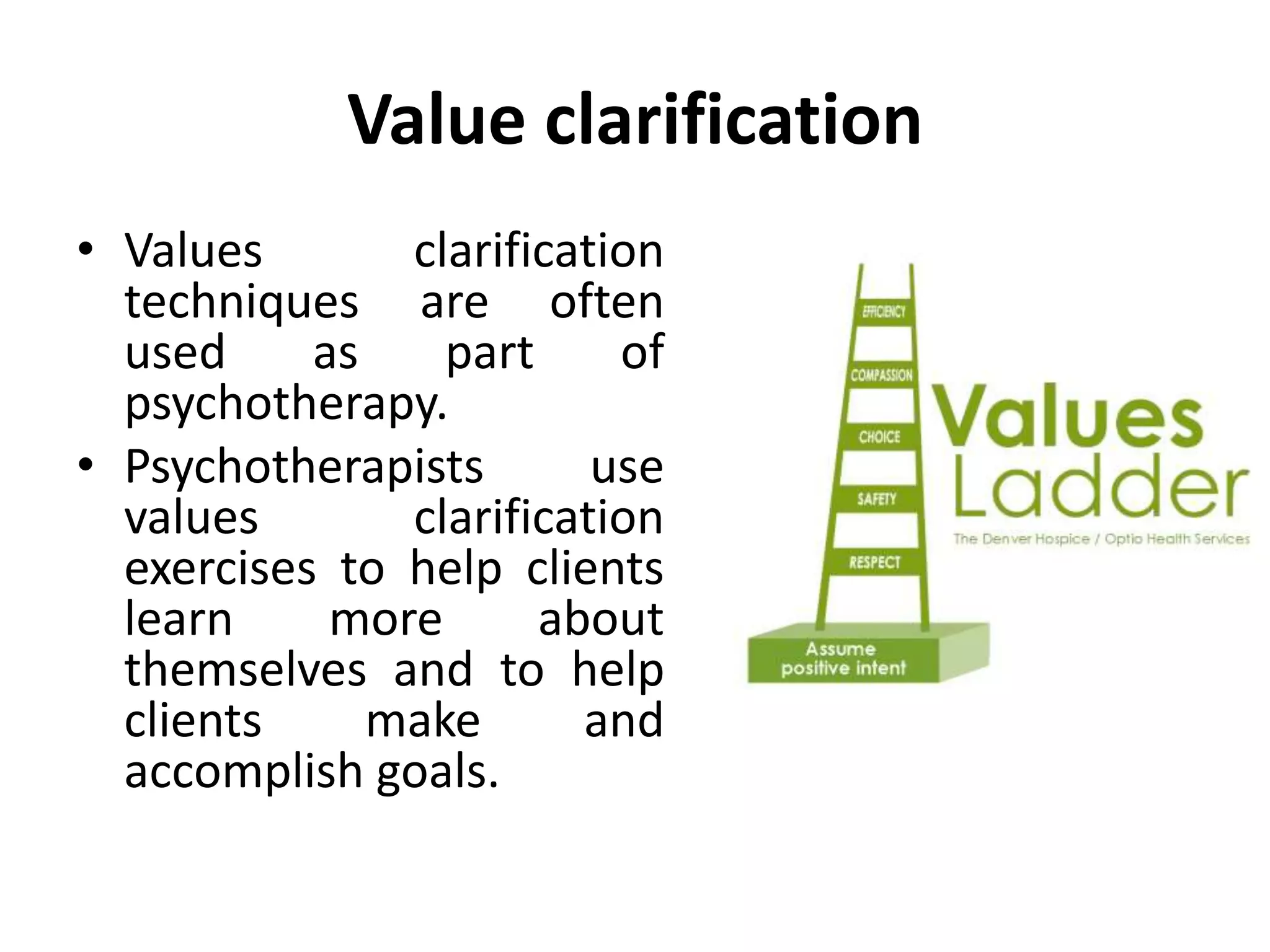 Value clarification

• Values clarification techniques are often used as part of psychotherapy.
• Psychotherapists use values clarification exercises to help clients learn more about themselves and to help clients make and accomplish goals.

EFFICIENCY
COMPASSION
CHOICE
SAFETY
RESPECT
Assume positive intent

Values Ladder
The Denver Hospice / Optio Health Services